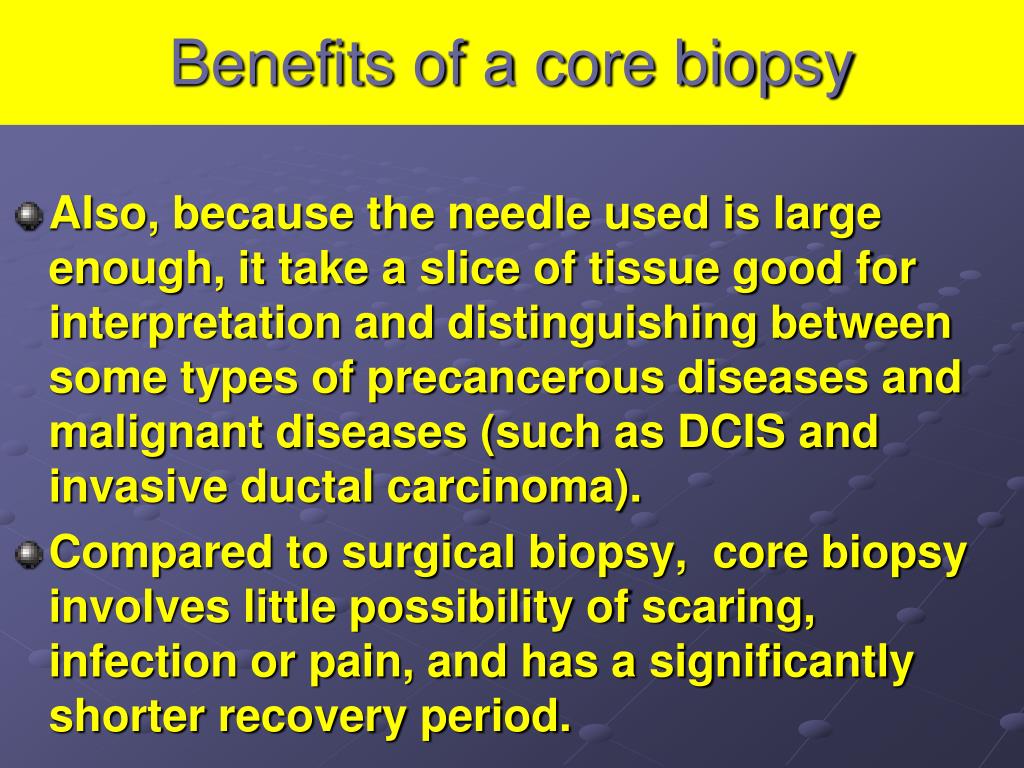 Benefits of a core biopsy

Also, because the needle used is large enough, it take a slice of tissue good for interpretation and distinguishing between some types of precancerous diseases and malignant diseases (such as DCIS and invasive ductal carcinoma).

Compared to surgical biopsy, core biopsy involves little possibility of scaring, infection or pain, and has a significantly shorter recovery period.